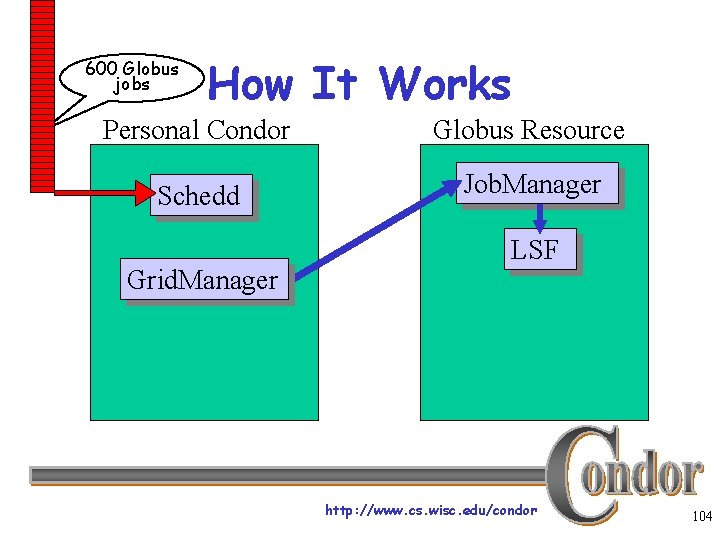 600 Globus jobs

How It Works

Personal Condor

Schedd

GridManager

Globus Resource

JobManager

LSF

Condor

http://www.cs.wisc.edu/condor

104